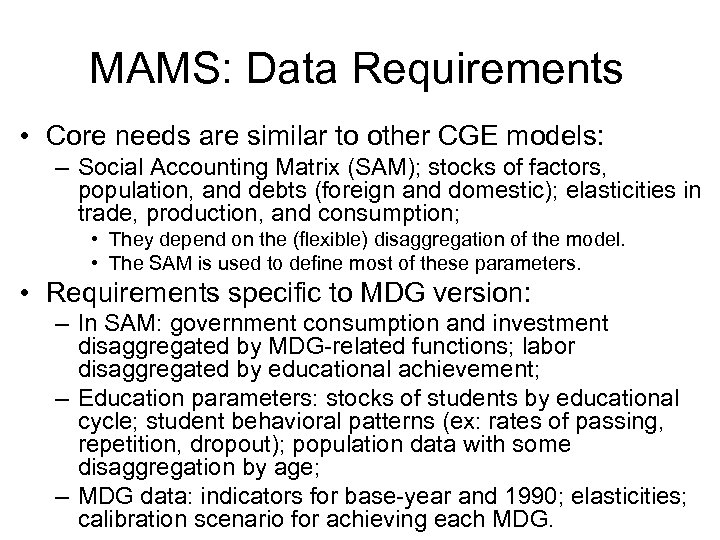 MAMS: Data Requirements

• Core needs are similar to other CGE models:
– Social Accounting Matrix (SAM); stocks of factors, population, and debts (foreign and domestic); elasticities in trade, production, and consumption;
• They depend on the (flexible) disaggregation of the model.
• The SAM is used to define most of these parameters.

• Requirements specific to MDG version:
– In SAM: government consumption and investment disaggregated by MDG-related functions; labor disaggregated by educational achievement;
– Education parameters: stocks of students by educational cycle; student behavioral patterns (ex: rates of passing, repetition, dropout); population data with some disaggregation by age;
– MDG data: indicators for base-year and 1990; elasticities; calibration scenario for achieving each MDG.